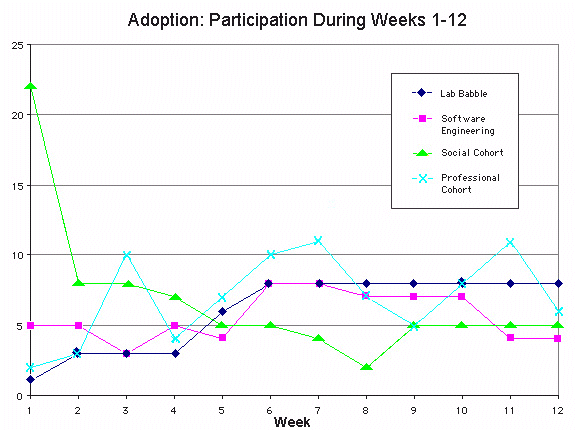 Adoption: Participation During Weeks 1-12

25
20
15
10
5
0

Lab Babble
Software Engineering
Social Cohort
Professional Cohort

1 2 3 4 5 6 7 8 9 10 11 12
Week